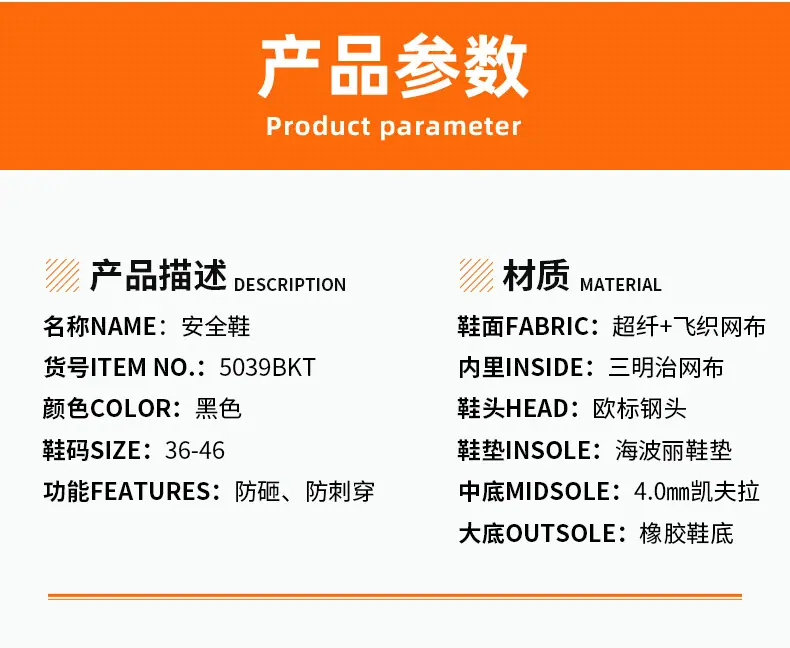 产品参数
Product parameter

产品描述 DESCRIPTION
名称NAME：安全鞋
货号ITEM NO.：5039BKT
颜色COLOR：黑色
鞋码SIZE：36-46
功能FEATURES：防砸、防刺穿

材质 MATERIAL
鞋面FABRIC：超纤+飞织网布
内里INSIDE：三明治网布
鞋头HEAD：欧标钢头
鞋垫INSOLE：海波丽鞋垫
中底MIDSOLE：4.0㎜凯夫拉
大底OUTSOLE：橡胶鞋底